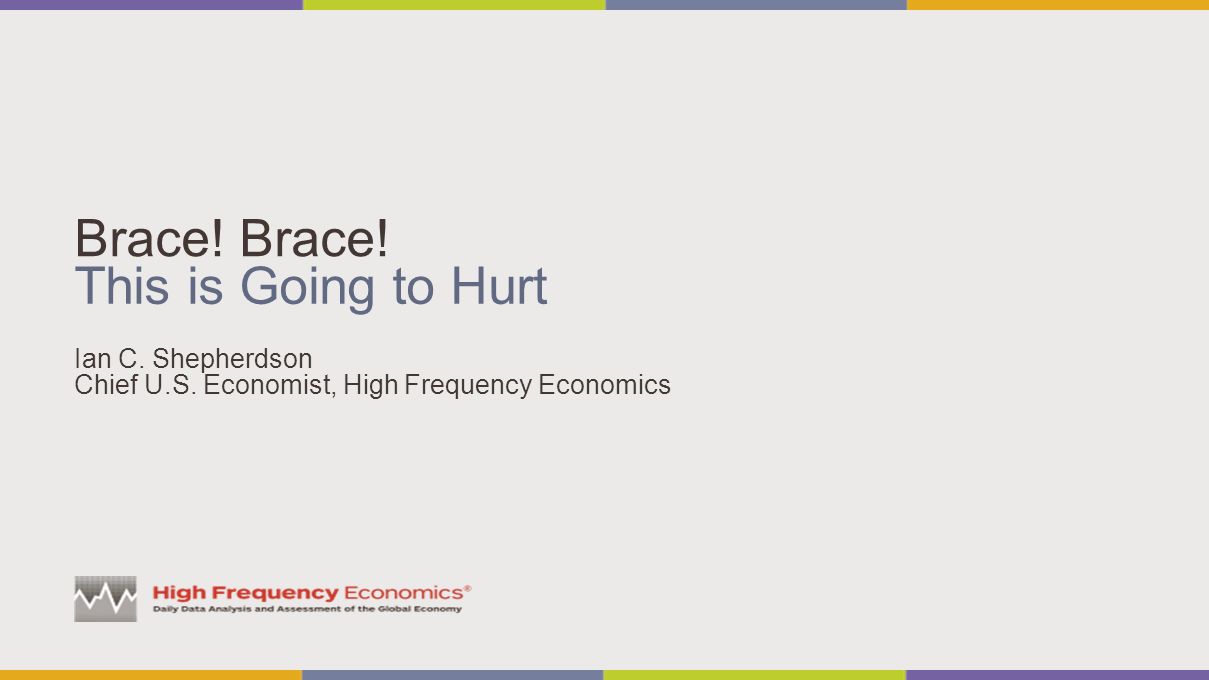 Brace! Brace!
This is Going to Hurt

Ian C. Shepherdson
Chief U.S. Economist, High Frequency Economics

High Frequency Economics®
Daily Data Analysis and Assessment of the Global Economy